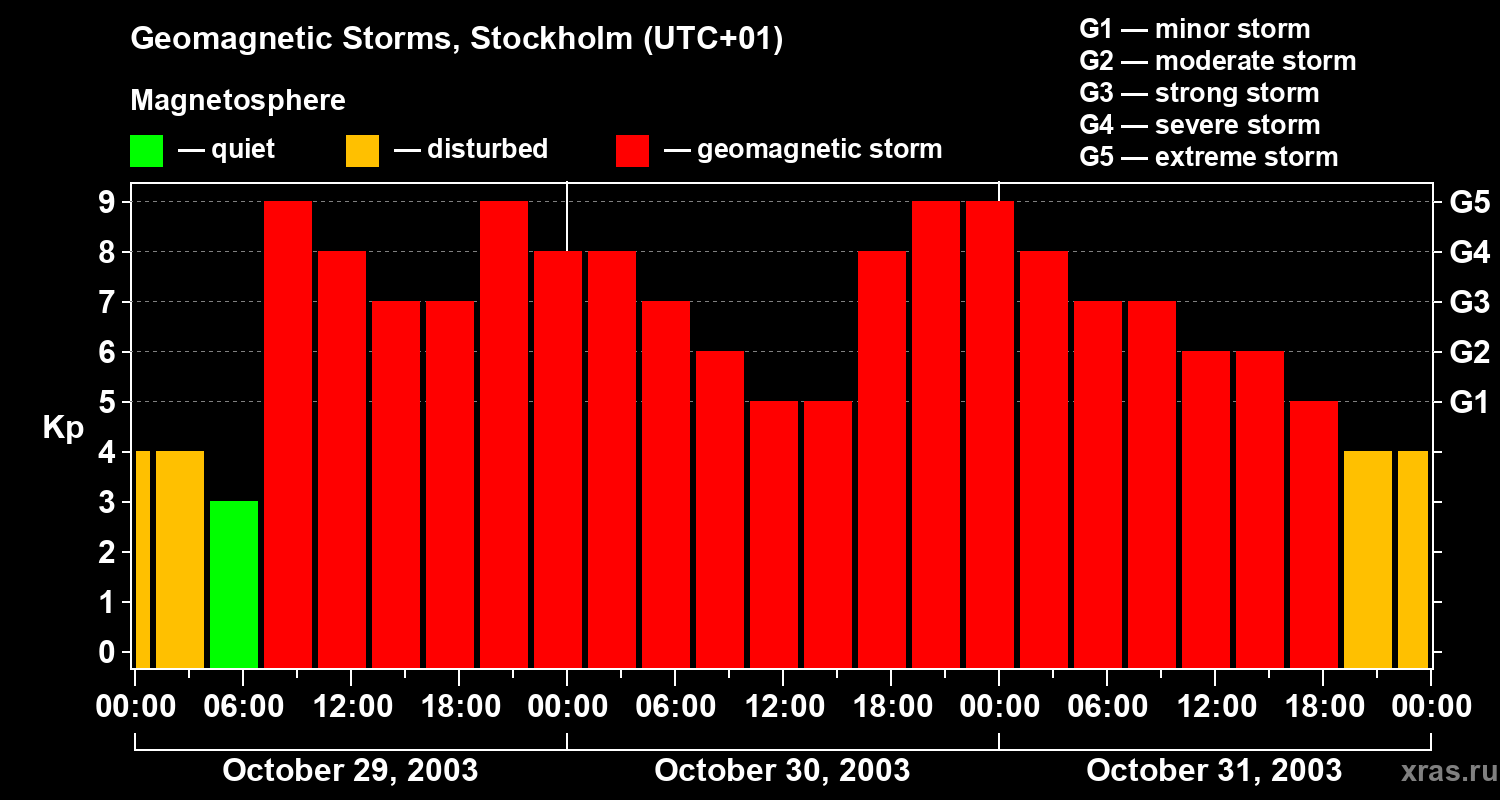 Geomagnetic Storms, Stockholm (UTC+01)

Magnetosphere

— quiet — disturbed — geomagnetic storm

G1 — minor storm
G2 — moderate storm
G3 — strong storm
G4 — severe storm
G5 — extreme storm

Kp

9
8
7
6
5
4
3
2
1
0

G5
G4
G3
G2
G1

00:00 06:00 12:00 18:00 00:00 06:00 12:00 18:00 00:00 06:00 12:00 18:00 00:00

October 29, 2003 October 30, 2003 October 31, 2003

xras.ru